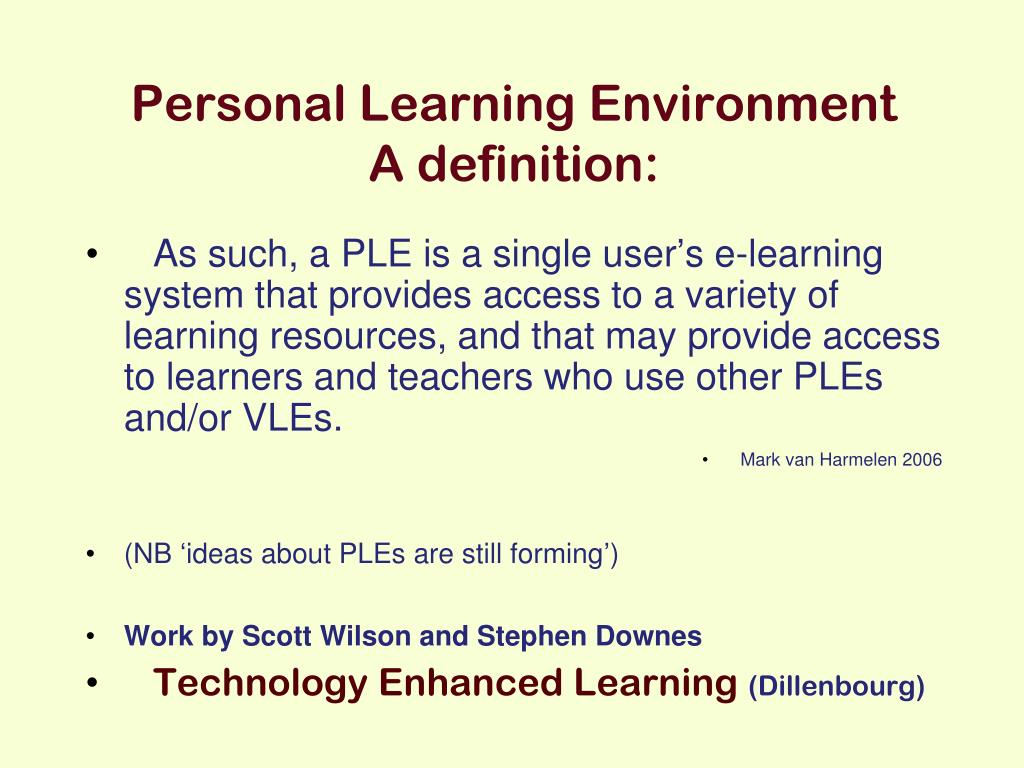 Personal Learning Environment
A definition:

• As such, a PLE is a single user’s e-learning system that provides access to a variety of learning resources, and that may provide access to learners and teachers who use other PLEs and/or VLEs.

• Mark van Harmelen 2006

• (NB ‘ideas about PLEs are still forming’)

• Work by Scott Wilson and Stephen Downes

• Technology Enhanced Learning (Dillenbourg)